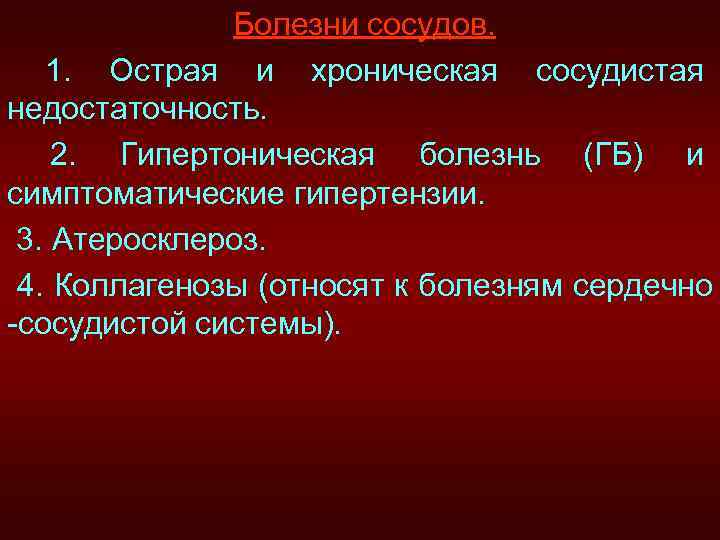 Болезни сосудов.

1. Острая и хроническая сосудистая недостаточность.

2. Гипертоническая болезнь (ГБ) и симптоматические гипертензии.

3. Атеросклероз.

4. Коллагенозы (относят к болезням сердечно -сосудистой системы).